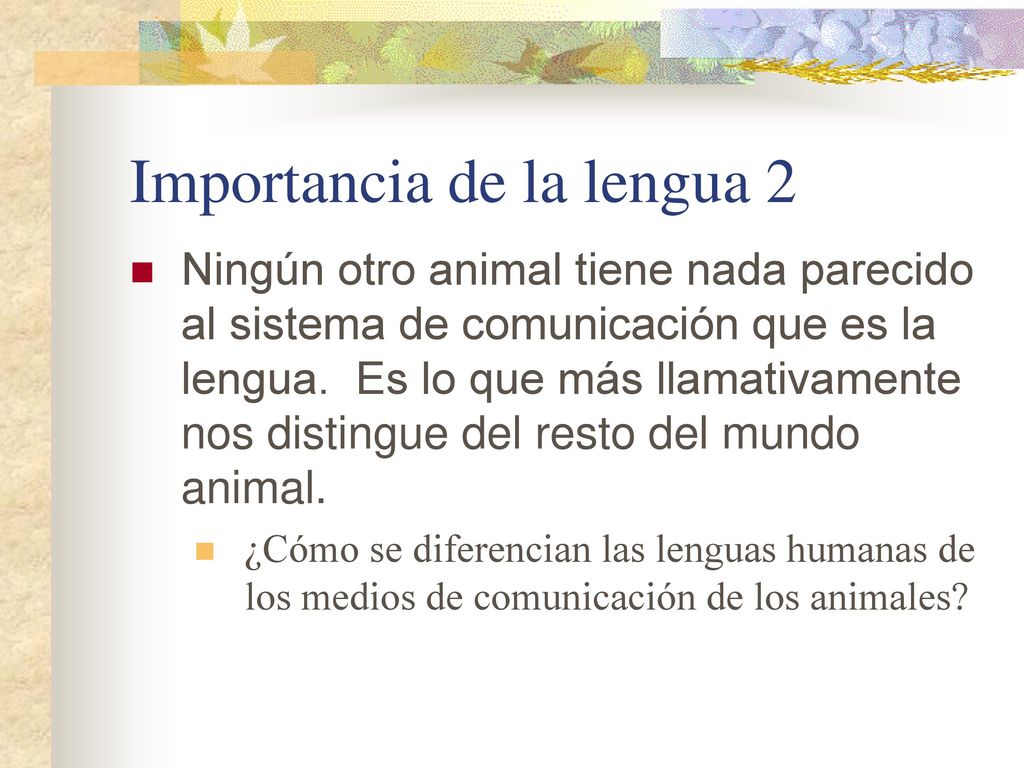 Importancia de la lengua 2

Ningún otro animal tiene nada parecido al sistema de comunicación que es la lengua. Es lo que más llamativamente nos distingue del resto del mundo animal.

¿Cómo se diferencian las lenguas humanas de los medios de comunicación de los animales?